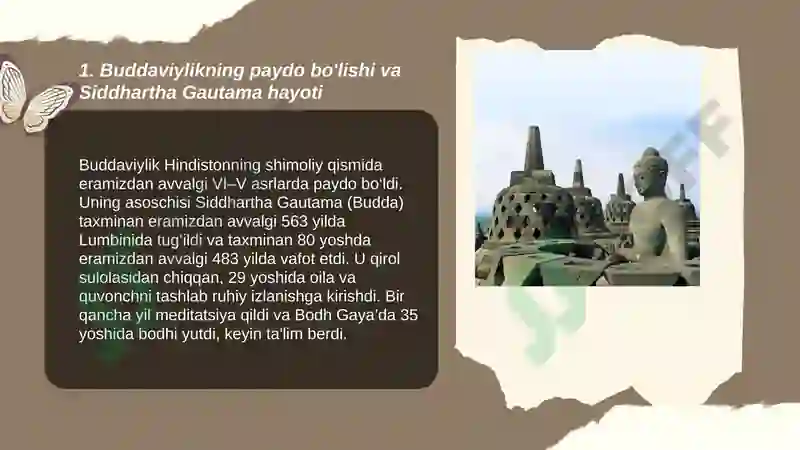 1. Buddaviylikning paydo bo'lishi va Siddhartha Gautama hayoti

Buddaviylik Hindistonning shimoliy qismida eramizdan avvalgi VI–V asrlarda paydo bo'ldi. Uning asoschisi Siddhartha Gautama (Budda) taxminan eramizdan avvalgi 563 yilda Lumbinida tug'ildi va taxminan 80 yoshda eramizdan avvalgi 483 yilda vafot etdi. U qirol sulolasidan chiqqan, 29 yoshida oila va quvonchni tashlab ruhiy izlanishga kirishdi. Bir qancha yil meditatsiya qildi va Bodh Gaya'da 35 yoshida bodhi yutdi, keyin ta'lim berdi.